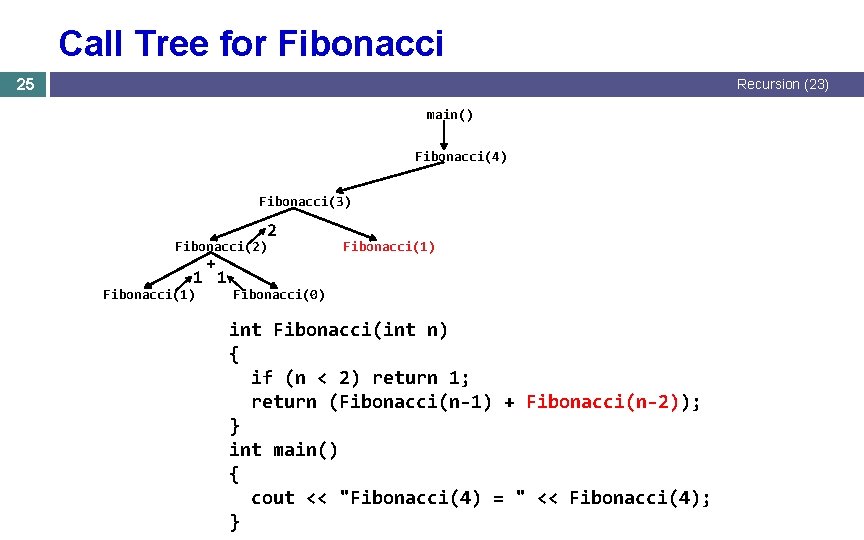 Call Tree for Fibonacci

25

Recursion (23)

main()

Fibonacci(4)

Fibonacci(3)

2

Fibonacci(2)

Fibonacci(1)

+

1 1

Fibonacci(1)

Fibonacci(0)

int Fibonacci(int n)
{
  if (n < 2) return 1;
  return (Fibonacci(n-1) + Fibonacci(n-2));
}
int main()
{
  cout << "Fibonacci(4) = " << Fibonacci(4);
}